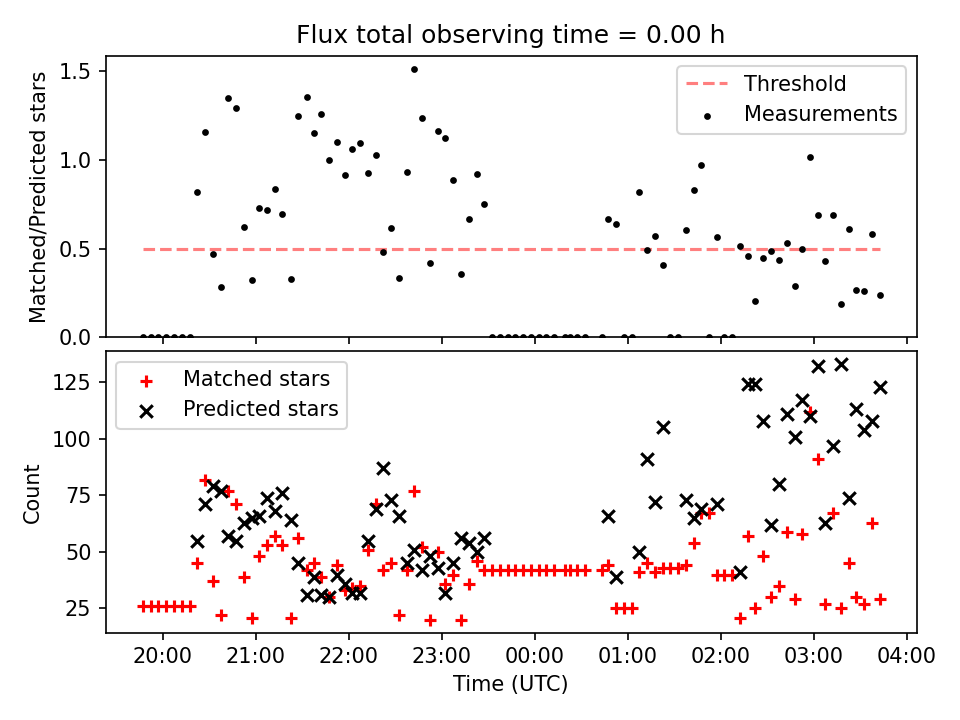 Flux total observing time = 0.00 h

Matched/Predicted stars

1.5
1.0
0.5
0.0

Threshold
Measurements

Count

125
100
75
50
25

Matched stars
Predicted stars

20:00 21:00 22:00 23:00 00:00 01:00 02:00 03:00 04:00

Time (UTC)